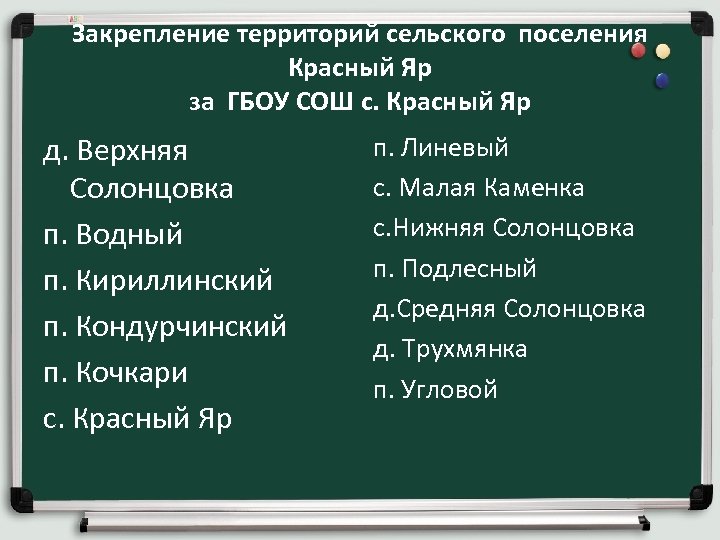 Закрепление территорий сельского поселения Красный Яр
за ГБОУ СОШ с. Красный Яр

д. Верхняя Солонцовка
п. Водный
п. Кириллинский
п. Кондурчинский
п. Кочкари
с. Красный Яр

п. Линевый
с. Малая Каменка
с.Нижняя Солонцовка
п. Подлесный
д.Средняя Солонцовка
д. Трухмянка
п. Угловой